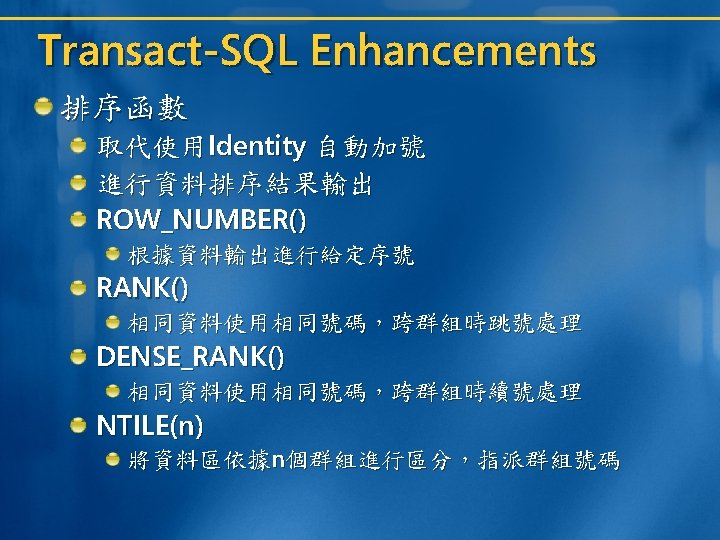 Transact-SQL Enhancements

排序函數

取代使用Identity 自動加號

進行資料排序結果輸出

ROW_NUMBER()

根據資料輸出進行給定序號

RANK()

相同資料使用相同號碼，跨群組時跳號處理

DENSE_RANK()

相同資料使用相同號碼，跨群組時續號處理

NTILE(n)

將資料區依據n個群組進行區分，指派群組號碼